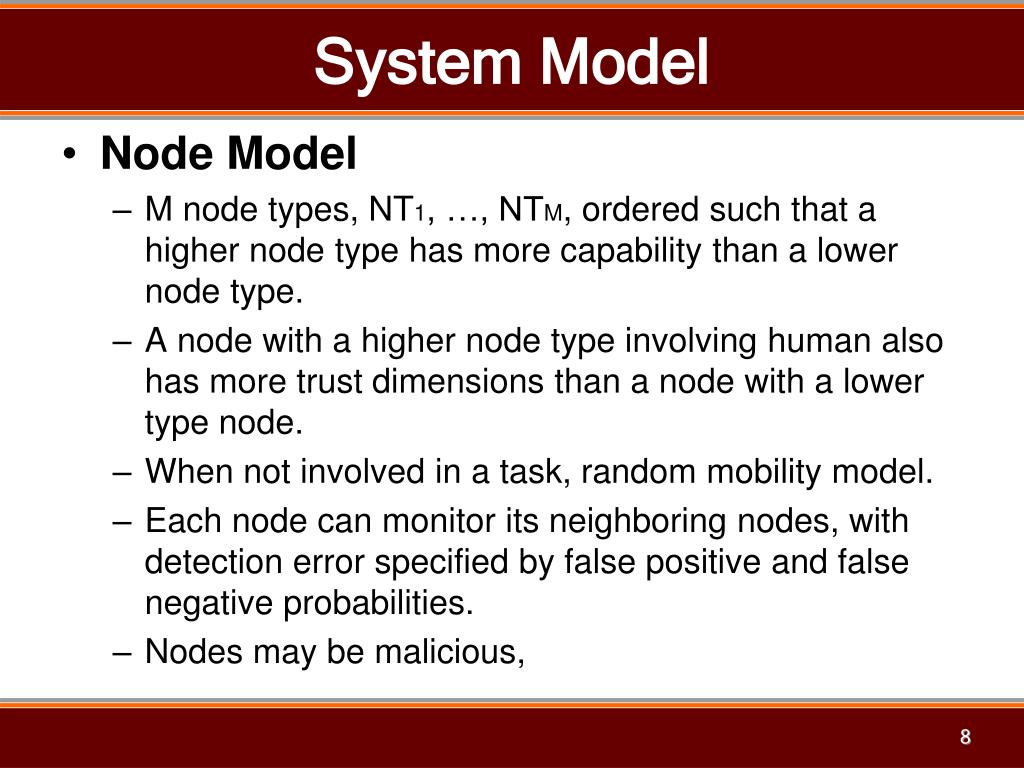 System Model

• Node Model
– M node types, $NT_1$, …, $NT_M$, ordered such that a higher node type has more capability than a lower node type.
– A node with a higher node type involving human also has more trust dimensions than a node with a lower type node.
– When not involved in a task, random mobility model.
– Each node can monitor its neighboring nodes, with detection error specified by false positive and false negative probabilities.
– Nodes may be malicious,

8